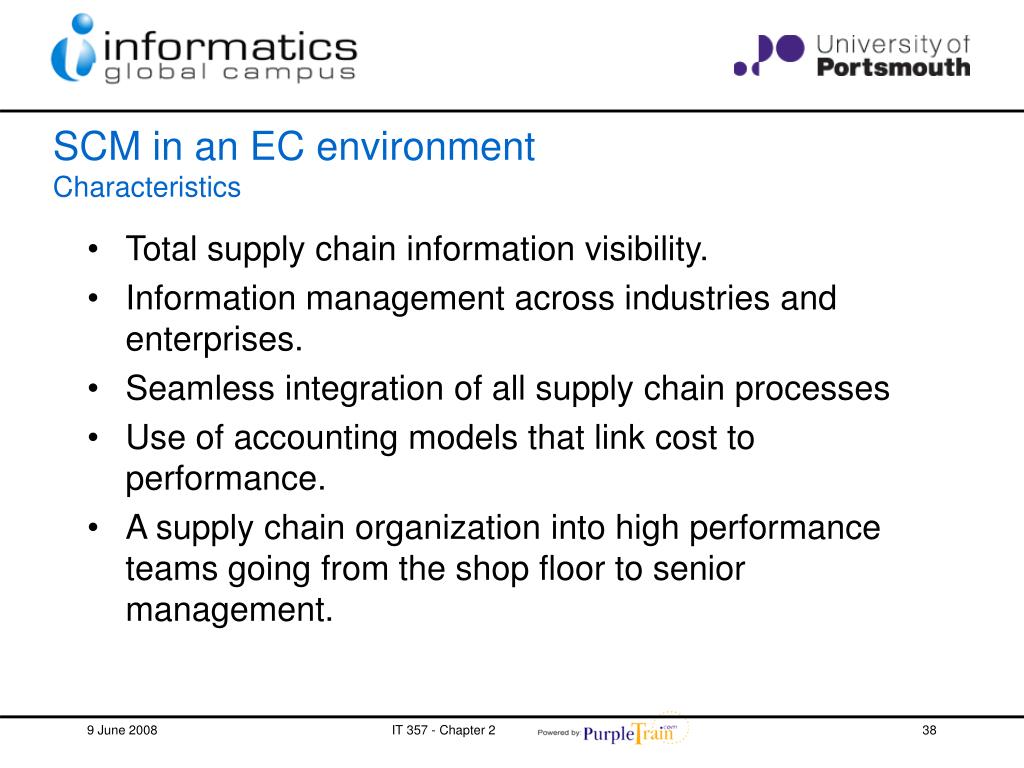 informatics
global campus

University of
Portsmouth

SCM in an EC environment
Characteristics

• Total supply chain information visibility.
• Information management across industries and enterprises.
• Seamless integration of all supply chain processes
• Use of accounting models that link cost to performance.
• A supply chain organization into high performance teams going from the shop floor to senior management.

9 June 2008

IT 357 - Chapter 2

Powered by: PurpleTrain.com

38